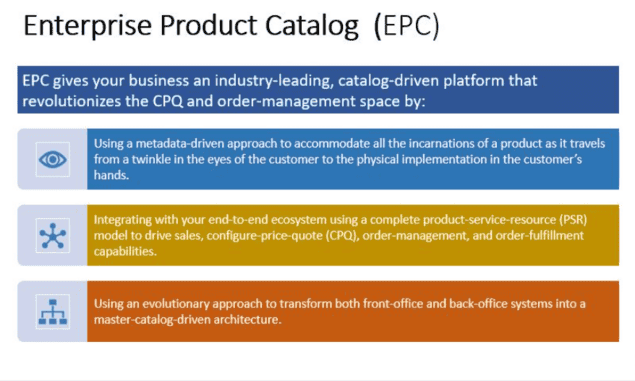 Enterprise Product Catalog (EPC)

EPC gives your business an industry-leading, catalog-driven platform that revolutionizes the CPQ and order-management space by:

Using a metadata-driven approach to accommodate all the incarnations of a product as it travels from a twinkle in the eyes of the customer to the physical implementation in the customer's hands.

Integrating with your end-to-end ecosystem using a complete product-service-resource (PSR) model to drive sales, configure-price-quote (CPQ), order-management, and order-fulfillment capabilities.

Using an evolutionary approach to transform both front-office and back-office systems into a master-catalog-driven architecture.